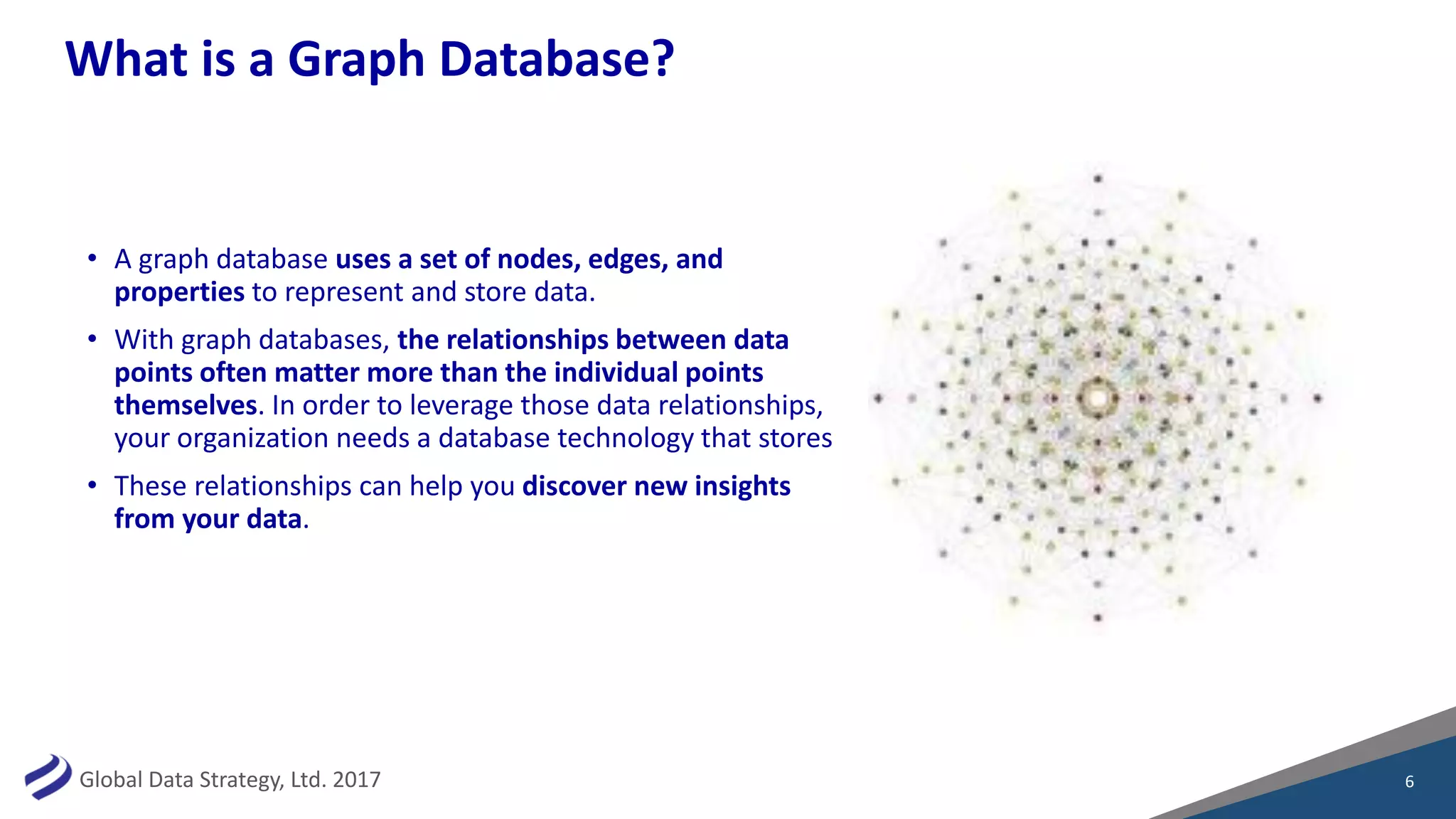 What is a Graph Database?

• A graph database uses a set of nodes, edges, and properties to represent and store data.

• With graph databases, the relationships between data points often matter more than the individual points themselves. In order to leverage those data relationships, your organization needs a database technology that stores

• These relationships can help you discover new insights from your data.

Global Data Strategy, Ltd. 2017

6